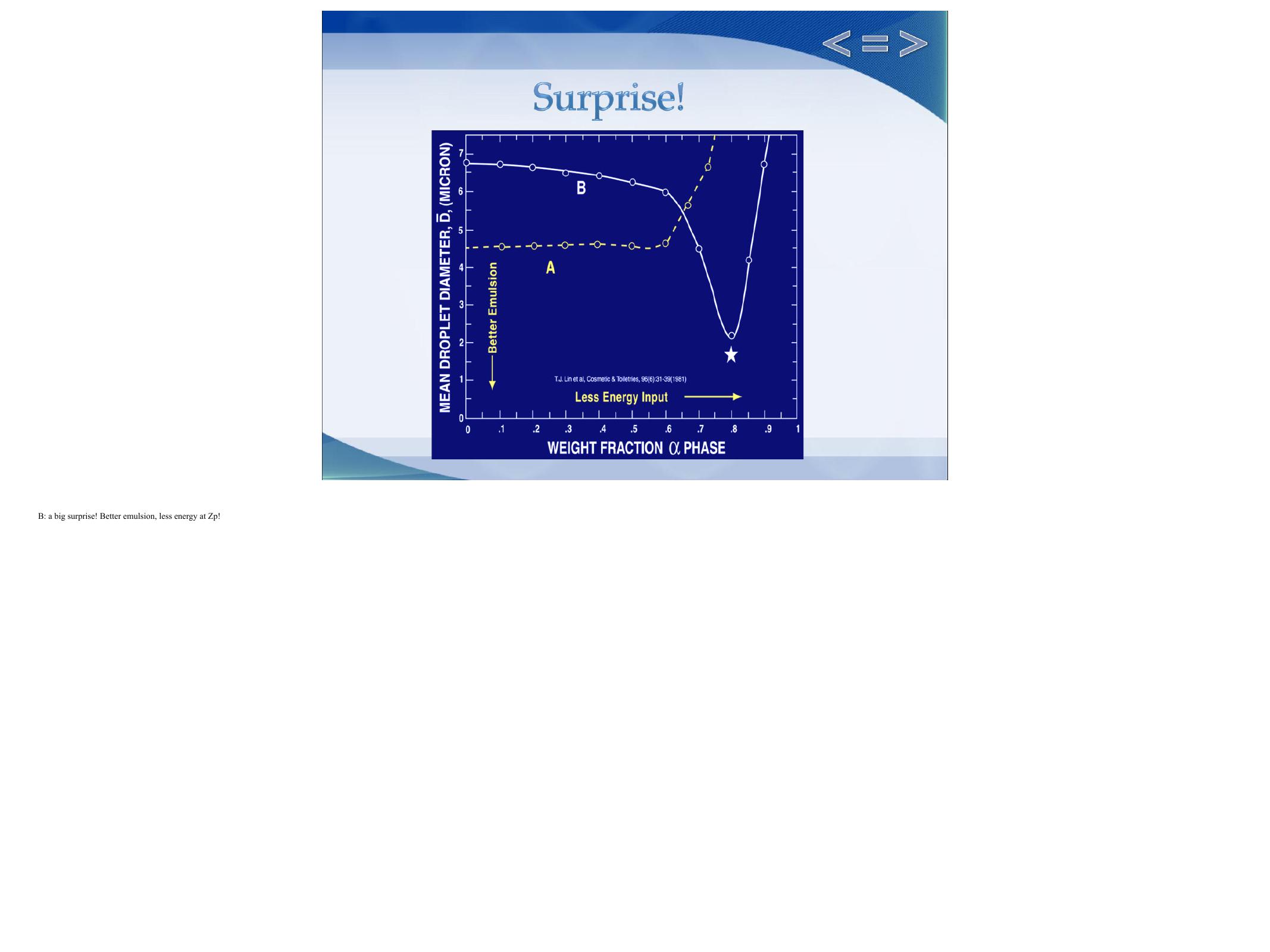 < = >

Surprise!

MEAN DROPLET DIAMETER, $\bar{D}$, (MICRON)

7
6
5
4
3
2
1
0

B

A

Better Emulsion

T.J. Lin et al, Cosmetic & Toiletries, 96(6):31-39(1981)

Less Energy Input

0 .1 .2 .3 .4 .5 .6 .7 .8 .9 1

WEIGHT FRACTION $\alpha$ PHASE

B: a big surprise! Better emulsion, less energy at Zp!